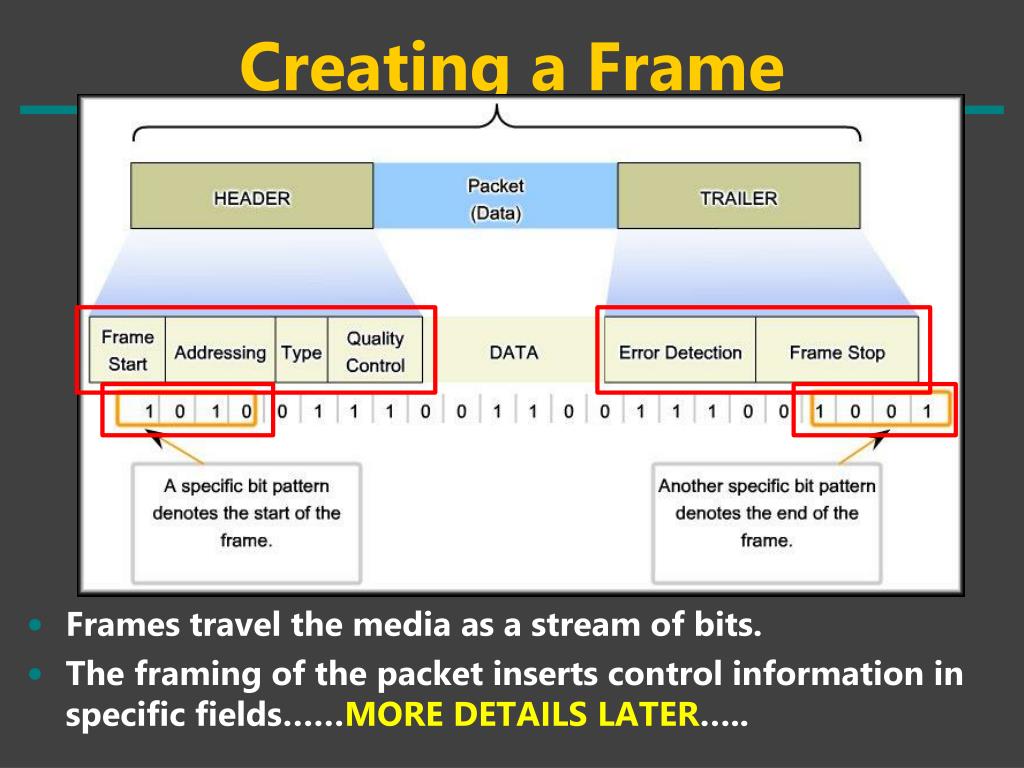 Creating a Frame

HEADER

Packet (Data)

TRAILER

Frame Start

Addressing

Type

Quality Control

DATA

Error Detection

Frame Stop

1 0 1 0 0 1 1 1 0 0 1 1 0 0 1 1 1 0 0 1 0 0 1

A specific bit pattern denotes the start of the frame.

Another specific bit pattern denotes the end of the frame.

• Frames travel the media as a stream of bits.

• The framing of the packet inserts control information in specific fields……MORE DETAILS LATER…..